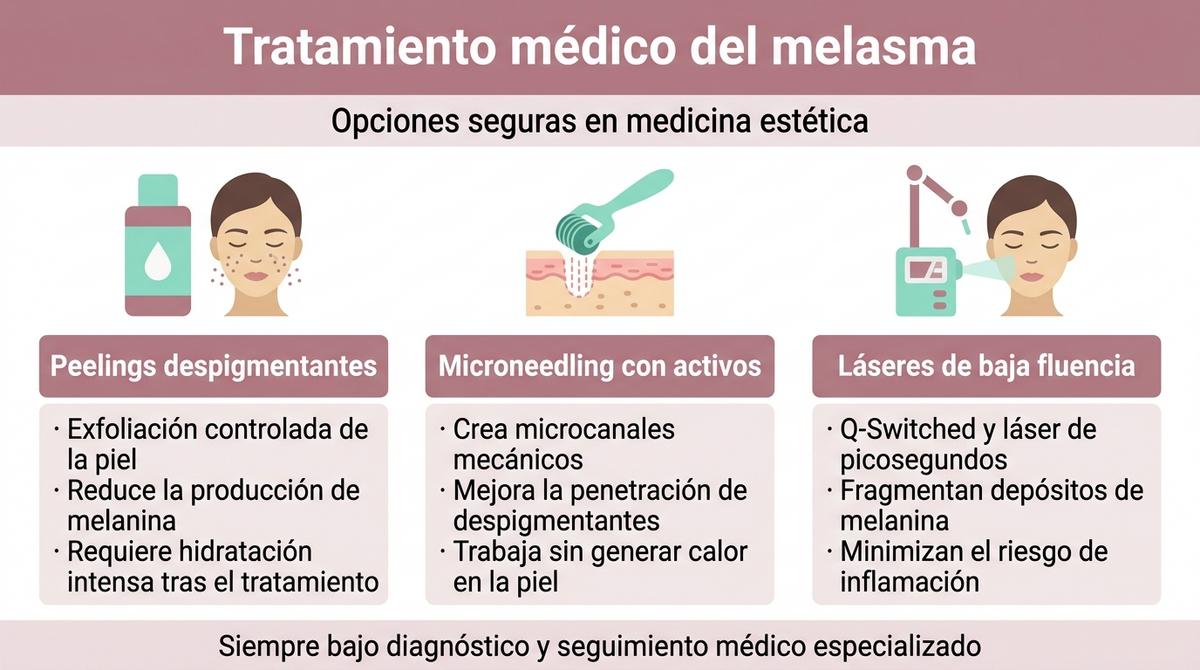 Tratamiento médico del melasma

Opciones seguras en medicina estética

Peelings despigmentantes

· Exfoliación controlada de la piel
· Reduce la producción de melanina
· Requiere hidratación intensa tras el tratamiento

Microneedling con activos

· Crea microcanales mecánicos
· Mejora la penetración de despigmentantes
· Trabaja sin generar calor en la piel

Láseres de baja fluencia

· Q-Switched y láser de picosegundos
· Fragmentan depósitos de melanina
· Minimizan el riesgo de inflamación

Siempre bajo diagnóstico y seguimiento médico especializado